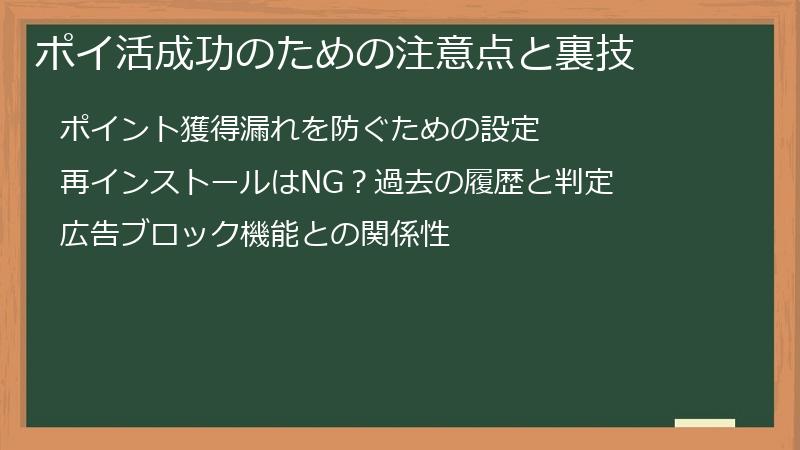 ポイ活成功のための注意点と裏技

ポイント獲得漏れを防ぐための設定

再インストールはNG？過去の履歴と判定

広告ブロック機能との関係性